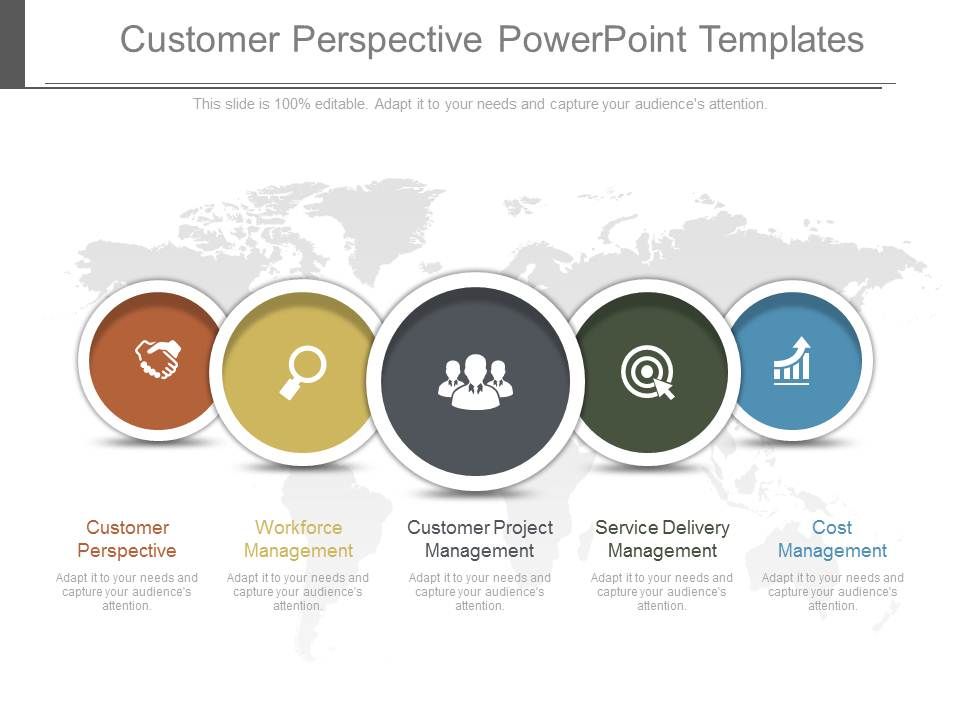 Customer Perspective PowerPoint Templates

This slide is 100% editable. Adapt it to your needs and capture your audience's attention.

Customer Perspective

Adapt it to your needs and capture your audience's attention.

Workforce Management

Adapt it to your needs and capture your audience's attention.

Customer Project Management

Adapt it to your needs and capture your audience's attention.

Service Delivery Management

Adapt it to your needs and capture your audience's attention.

Cost Management

Adapt it to your needs and capture your audience's attention.